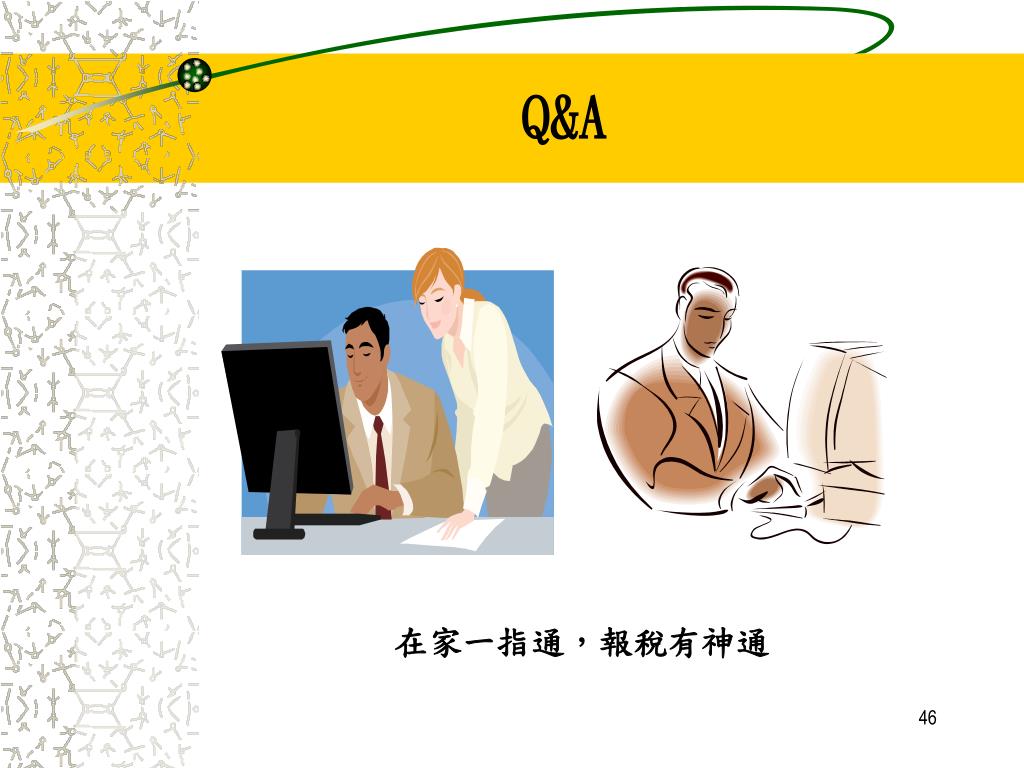 Q&A

在家一指通，報稅有神通

46